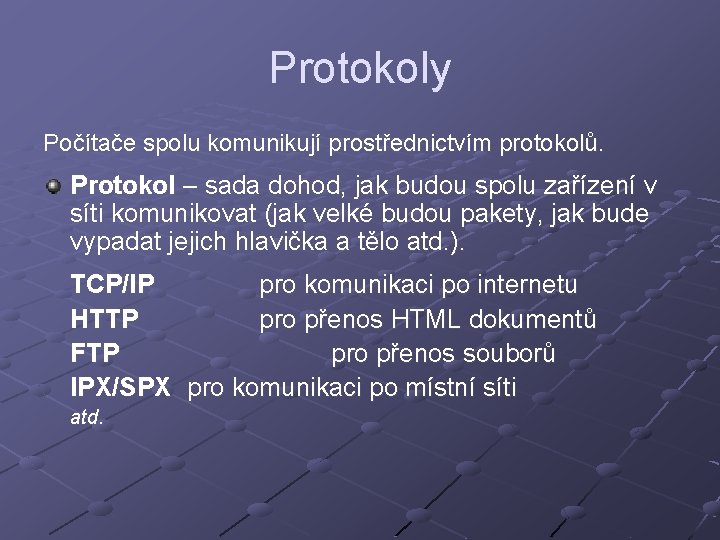 Protokoly

Počítače spolu komunikují prostřednictvím protokolů.

Protokol – sada dohod, jak budou spolu zařízení v síti komunikovat (jak velké budou pakety, jak bude vypadat jejich hlavička a tělo atd.).

TCP/IP pro komunikaci po internetu
HTTP pro přenos HTML dokumentů
FTP pro přenos souborů
IPX/SPX pro komunikaci po místní síti
atd.